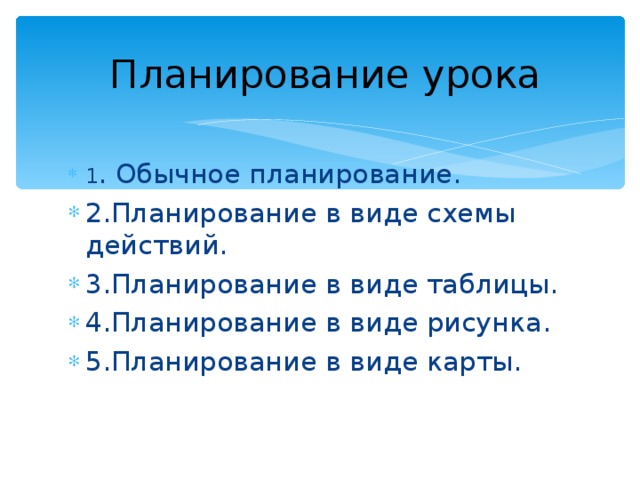 Планирование урока

1. Обычное планирование.
2.Планирование в виде схемы действий.
3.Планирование в виде таблицы.
4.Планирование в виде рисунка.
5.Планирование в виде карты.